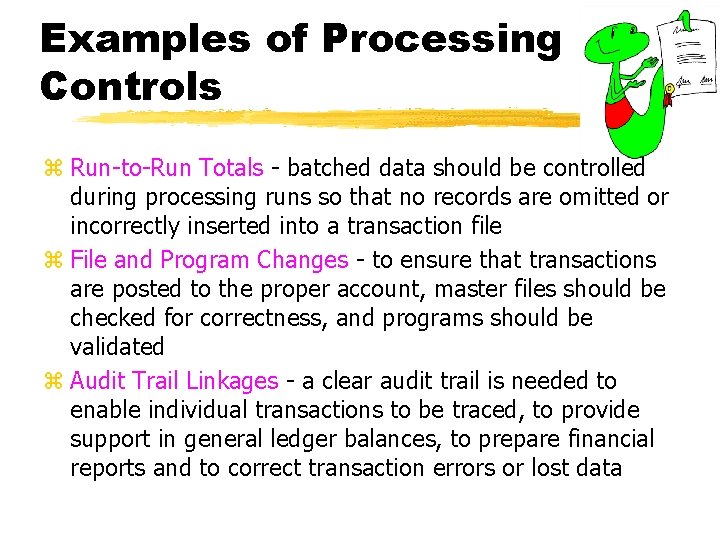 Examples of Processing Controls

⌘ Run-to-Run Totals - batched data should be controlled during processing runs so that no records are omitted or incorrectly inserted into a transaction file

⌘ File and Program Changes - to ensure that transactions are posted to the proper account, master files should be checked for correctness, and programs should be validated

⌘ Audit Trail Linkages - a clear audit trail is needed to enable individual transactions to be traced, to provide support in general ledger balances, to prepare financial reports and to correct transaction errors or lost data